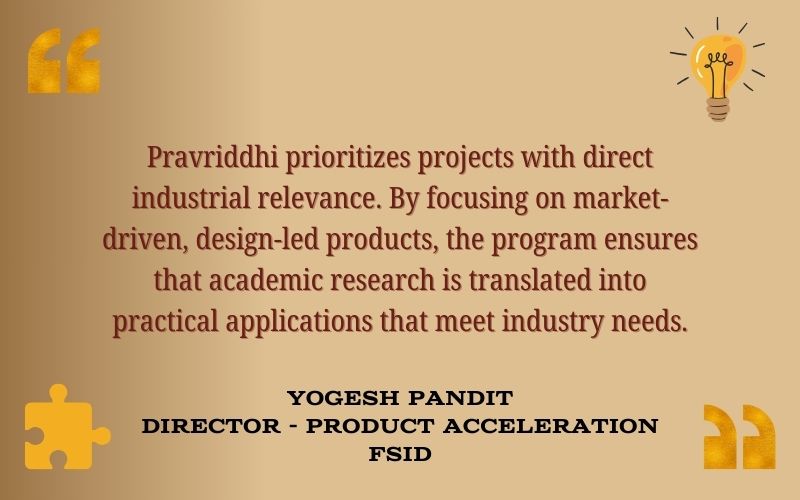 Pravriddhi prioritizes projects with direct industrial relevance. By focusing on market-driven, design-led products, the program ensures that academic research is translated into practical applications that meet industry needs.

YOGESH PANDIT
DIRECTOR - PRODUCT ACCELERATION
FSID